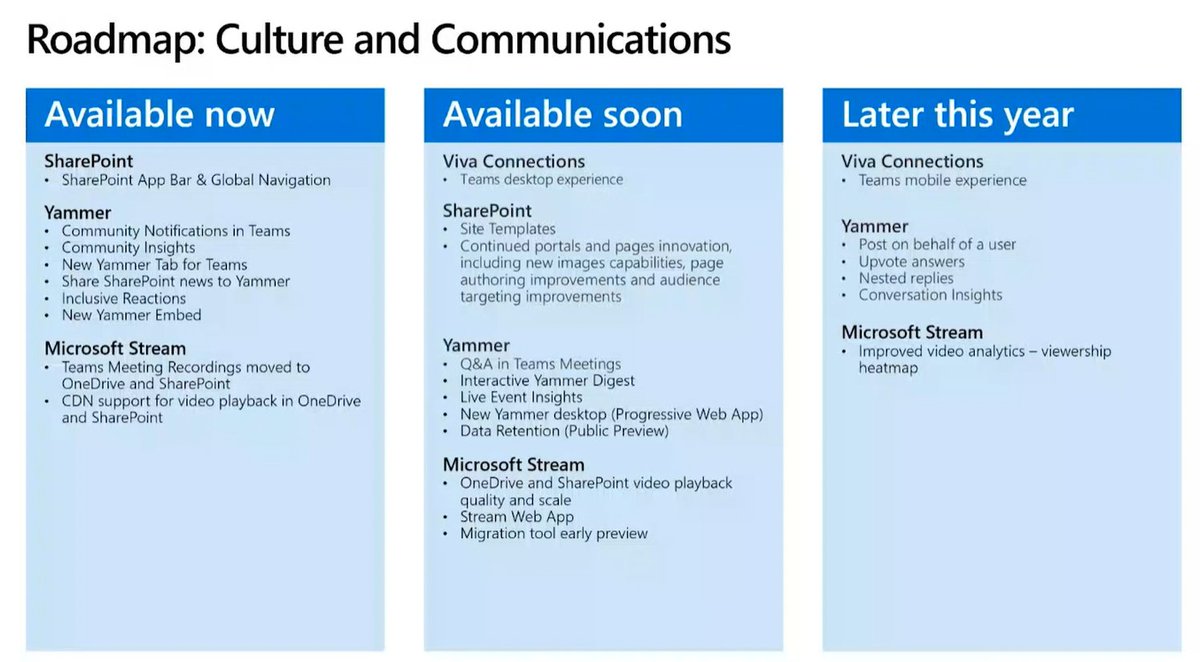 Roadmap: Culture and Communications

Available now

SharePoint
• SharePoint App Bar & Global Navigation

Yammer
• Community Notifications in Teams
• Community Insights
• New Yammer Tab for Teams
• Share SharePoint news to Yammer
• Inclusive Reactions
• New Yammer Embed

Microsoft Stream
• Teams Meeting Recordings moved to OneDrive and SharePoint
• CDN support for video playback in OneDrive and SharePoint

Available soon

Viva Connections
• Teams desktop experience

SharePoint
• Site Templates
• Continued portals and pages innovation, including new images capabilities, page authoring improvements and audience targeting improvements

Yammer
• Q&A in Teams Meetings
• Interactive Yammer Digest
• Live Event Insights
• New Yammer desktop (Progressive Web App)
• Data Retention (Public Preview)

Microsoft Stream
• OneDrive and SharePoint video playback quality and scale
• Stream Web App
• Migration tool early preview

Later this year

Viva Connections
• Teams mobile experience

Yammer
• Post on behalf of a user
• Upvote answers
• Nested replies
• Conversation Insights

Microsoft Stream
• Improved video analytics – viewership heatmap